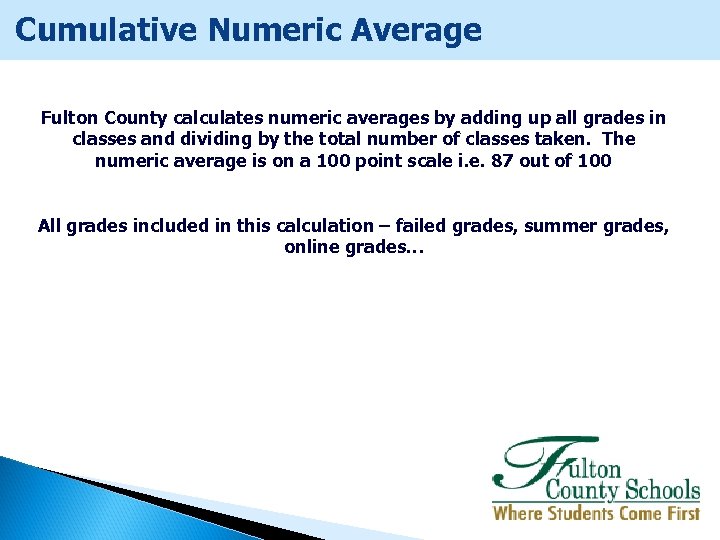 Cumulative Numeric Average

Fulton County calculates numeric averages by adding up all grades in classes and dividing by the total number of classes taken. The numeric average is on a 100 point scale i.e. 87 out of 100

All grades included in this calculation – failed grades, summer grades, online grades…

Fulton County Schools
Where Students Come First